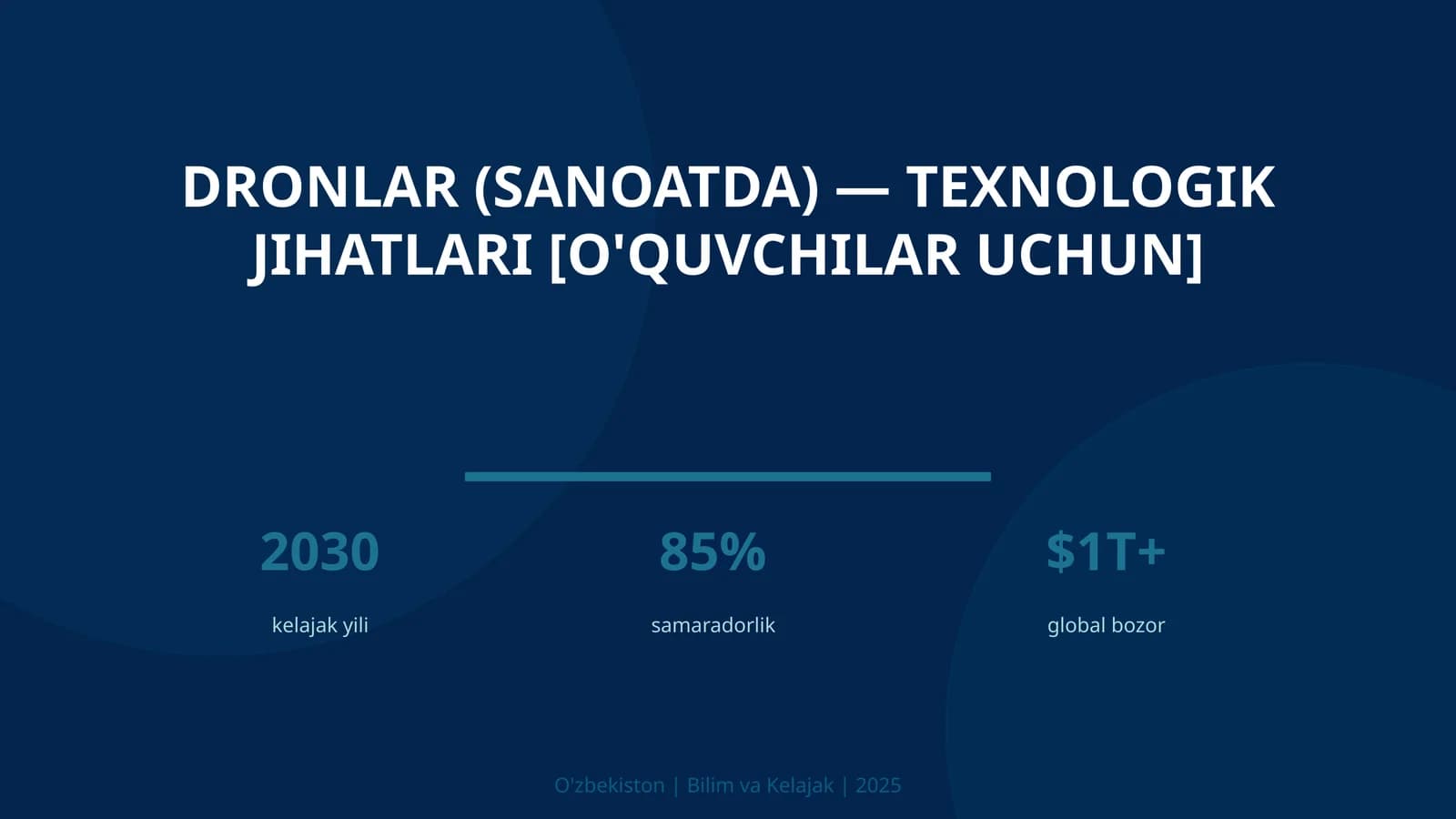 DRONLAR (SANOATDA) — TEXNOLOGIK JIHATLARI [O'QUVCHILAR UCHUN]

2030
kelajak yili

85%
samaradorlik

$1T+
global bozor

O'zbekiston | Bilim va Kelajak | 2025